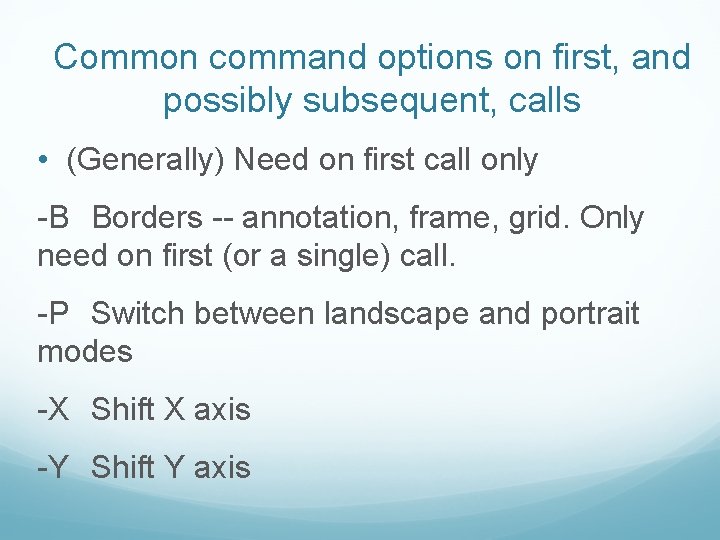 Common command options on first, and possibly subsequent, calls

• (Generally) Need on first call only

-B Borders -- annotation, frame, grid. Only need on first (or a single) call.

-P Switch between landscape and portrait modes

-X Shift X axis

-Y Shift Y axis